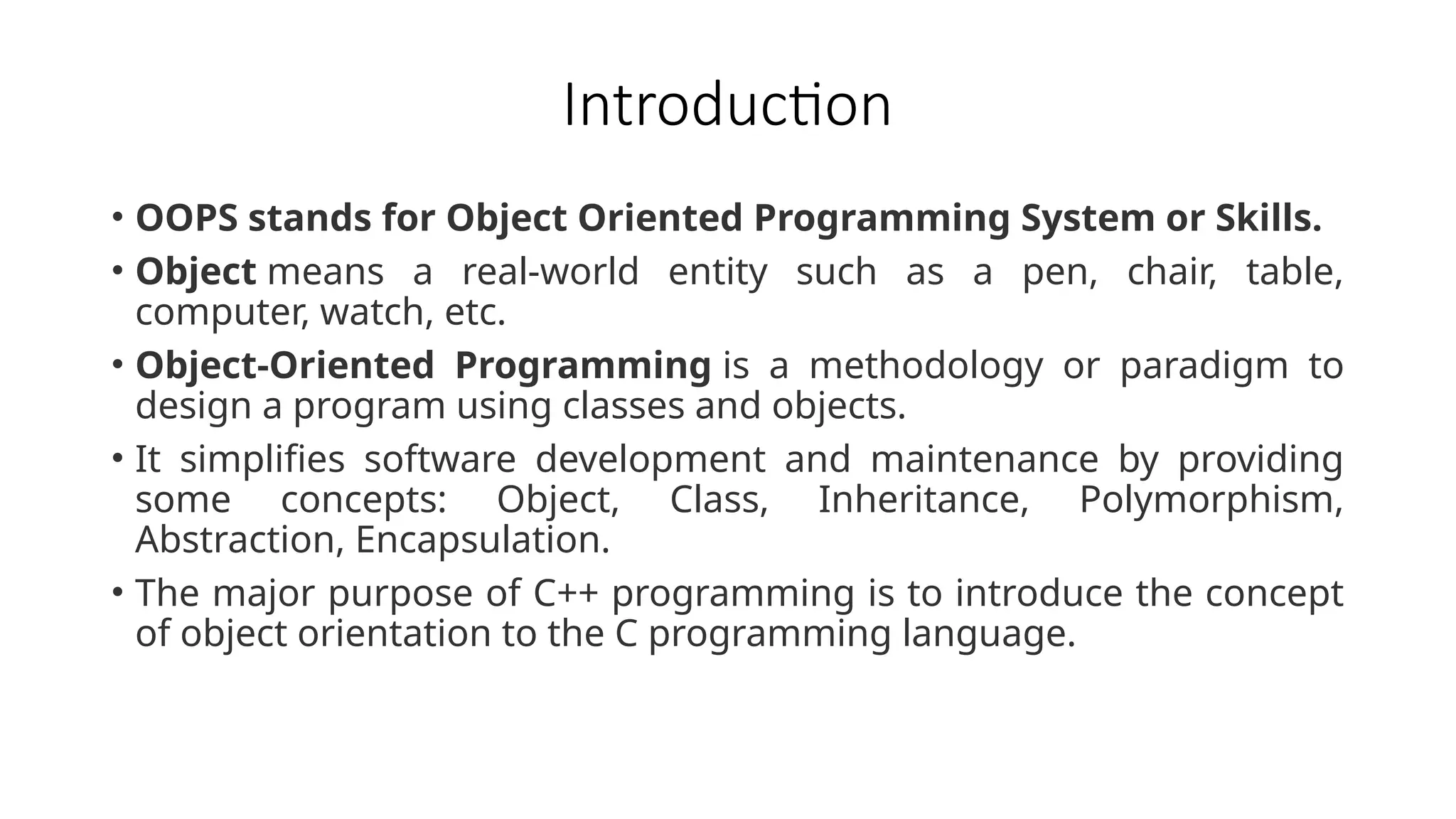 Introduction

• OOPS stands for Object Oriented Programming System or Skills.

• Object means a real-world entity such as a pen, chair, table, computer, watch, etc.

• Object-Oriented Programming is a methodology or paradigm to design a program using classes and objects.

• It simplifies software development and maintenance by providing some concepts: Object, Class, Inheritance, Polymorphism, Abstraction, Encapsulation.

• The major purpose of C++ programming is to introduce the concept of object orientation to the C programming language.